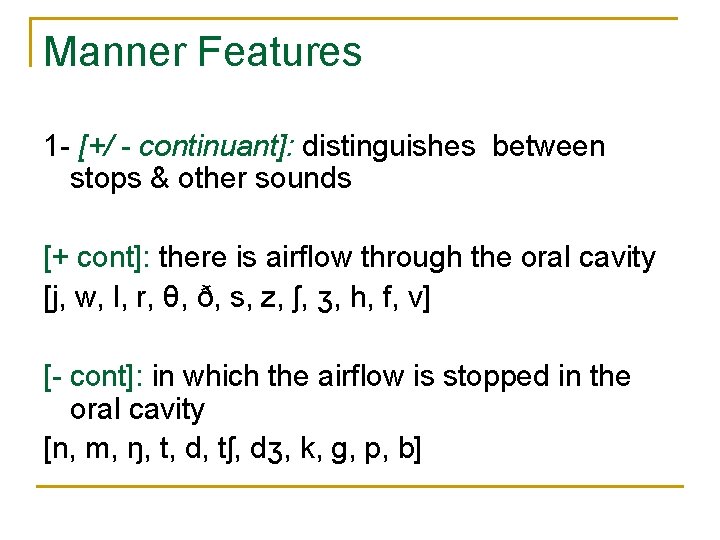 Manner Features

1- [+/ - continuant]: distinguishes between stops & other sounds

[+ cont]: there is airflow through the oral cavity
[j, w, l, r, θ, ð, s, z, ʃ, ʒ, h, f, v]

[- cont]: in which the airflow is stopped in the oral cavity
[n, m, ŋ, t, d, tʃ, dʒ, k, g, p, b]